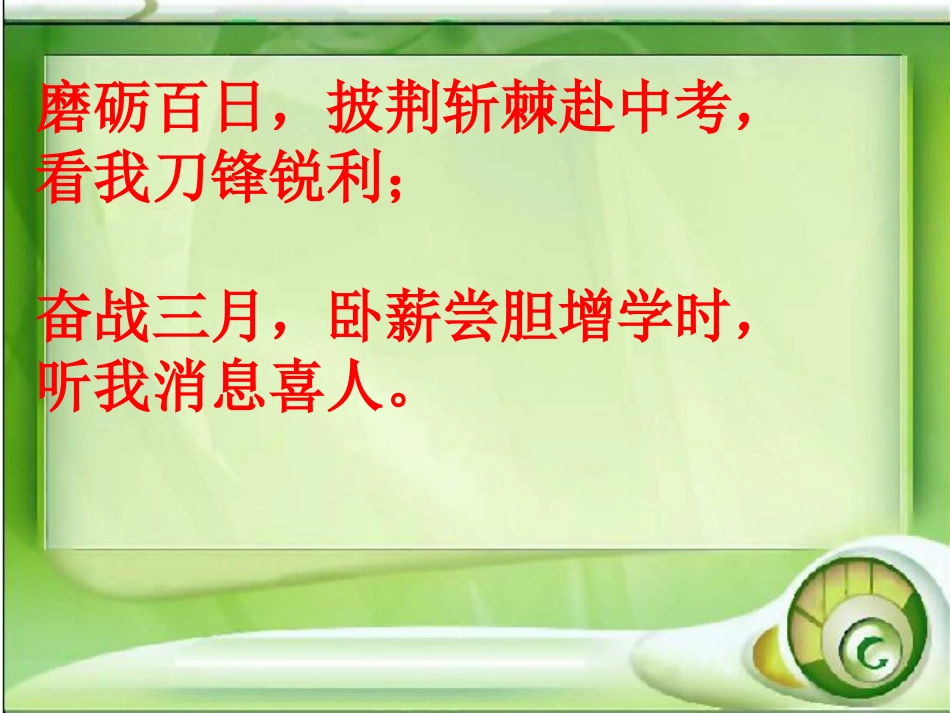 磨砺百日，披荆斩棘赴中考，看我刀锋锐利；

奋战三月，卧薪尝胆增学时，听我消息喜人。